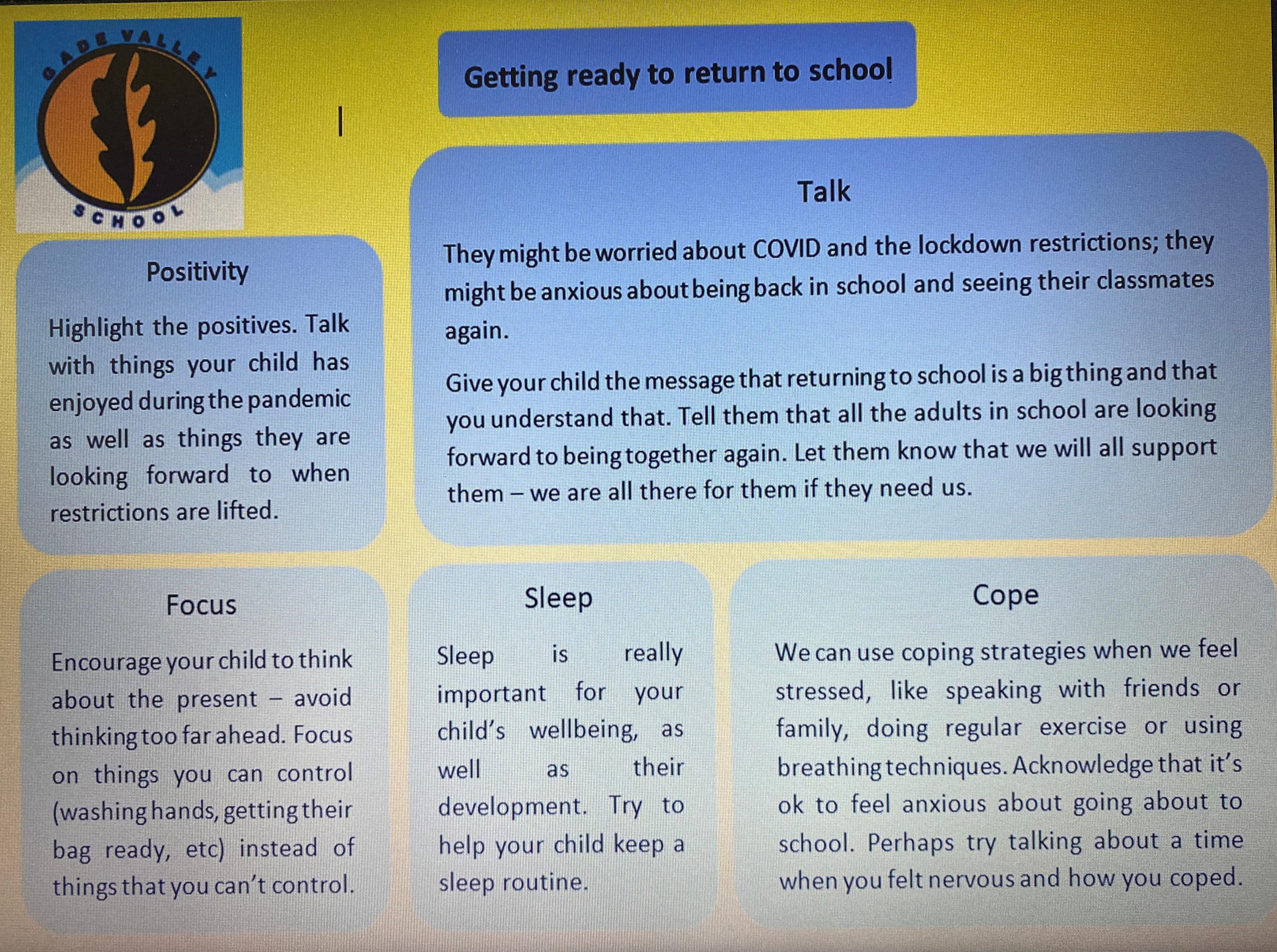 GADE VALLEY SCHOOL

Getting ready to return to school

Positivity

Highlight the positives. Talk with things your child has enjoyed during the pandemic as well as things they are looking forward to when restrictions are lifted.

Talk

They might be worried about COVID and the lockdown restrictions; they might be anxious about being back in school and seeing their classmates again.

Give your child the message that returning to school is a big thing and that you understand that. Tell them that all the adults in school are looking forward to being together again. Let them know that we will all support them – we are all there for them if they need us.

Focus

Encourage your child to think about the present – avoid thinking too far ahead. Focus on things you can control (washing hands, getting their bag ready, etc) instead of things that you can't control.

Sleep

Sleep is really important for your child's wellbeing, as well as their development. Try to help your child keep a sleep routine.

Cope

We can use coping strategies when we feel stressed, like speaking with friends or family, doing regular exercise or using breathing techniques. Acknowledge that it's ok to feel anxious about going about to school. Perhaps try talking about a time when you felt nervous and how you coped.